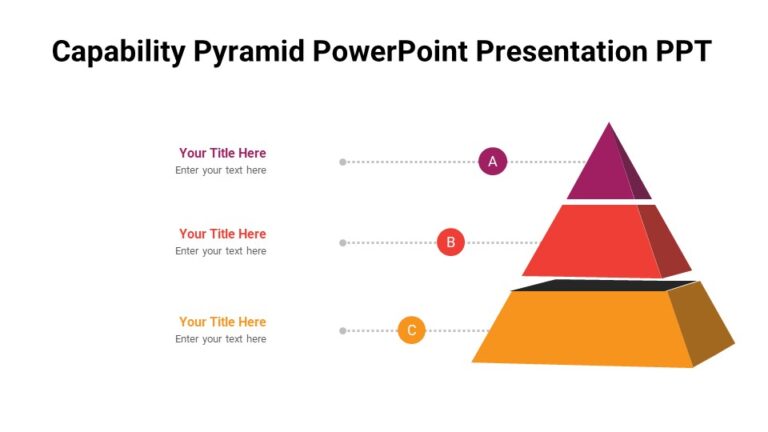 Capability Pyramid PowerPoint Presentation PPT

Your Title Here
Enter your text here

A

Your Title Here
Enter your text here

B

Your Title Here
Enter your text here

C